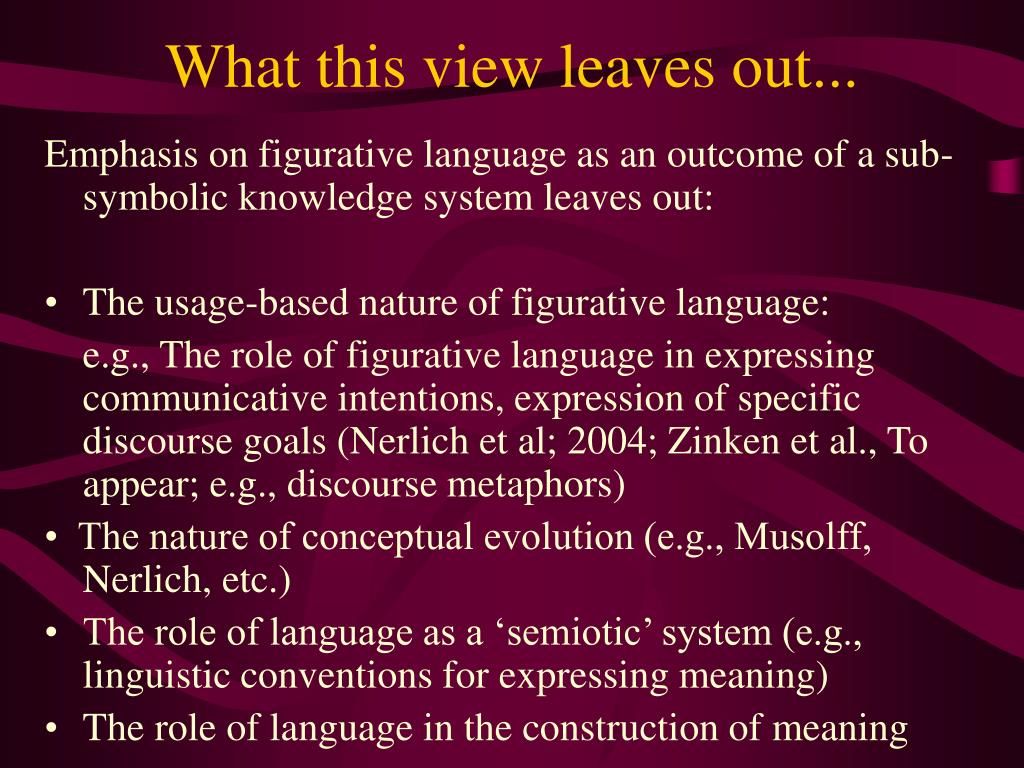 What this view leaves out...

Emphasis on figurative language as an outcome of a sub-symbolic knowledge system leaves out:

• The usage-based nature of figurative language:
e.g., The role of figurative language in expressing communicative intentions, expression of specific discourse goals (Nerlich et al; 2004; Zinken et al., To appear; e.g., discourse metaphors)
• The nature of conceptual evolution (e.g., Musolff, Nerlich, etc.)
• The role of language as a ‘semiotic’ system (e.g., linguistic conventions for expressing meaning)
• The role of language in the construction of meaning